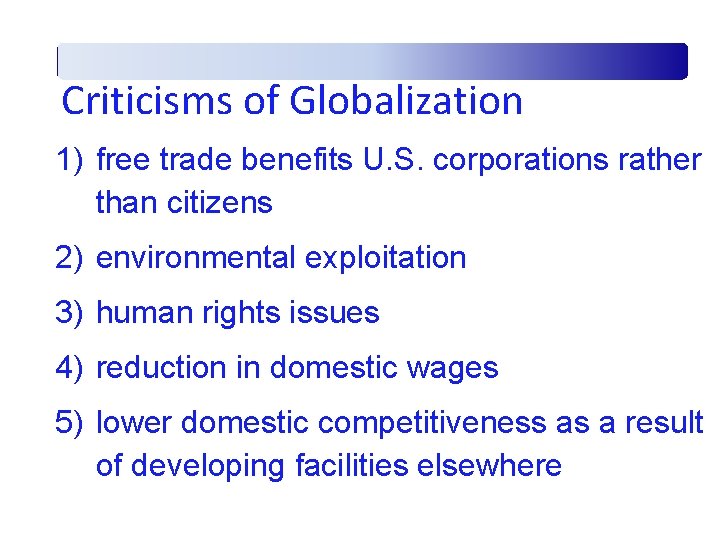 Criticisms of Globalization

1) free trade benefits U.S. corporations rather than citizens

2) environmental exploitation

3) human rights issues

4) reduction in domestic wages

5) lower domestic competitiveness as a result of developing facilities elsewhere